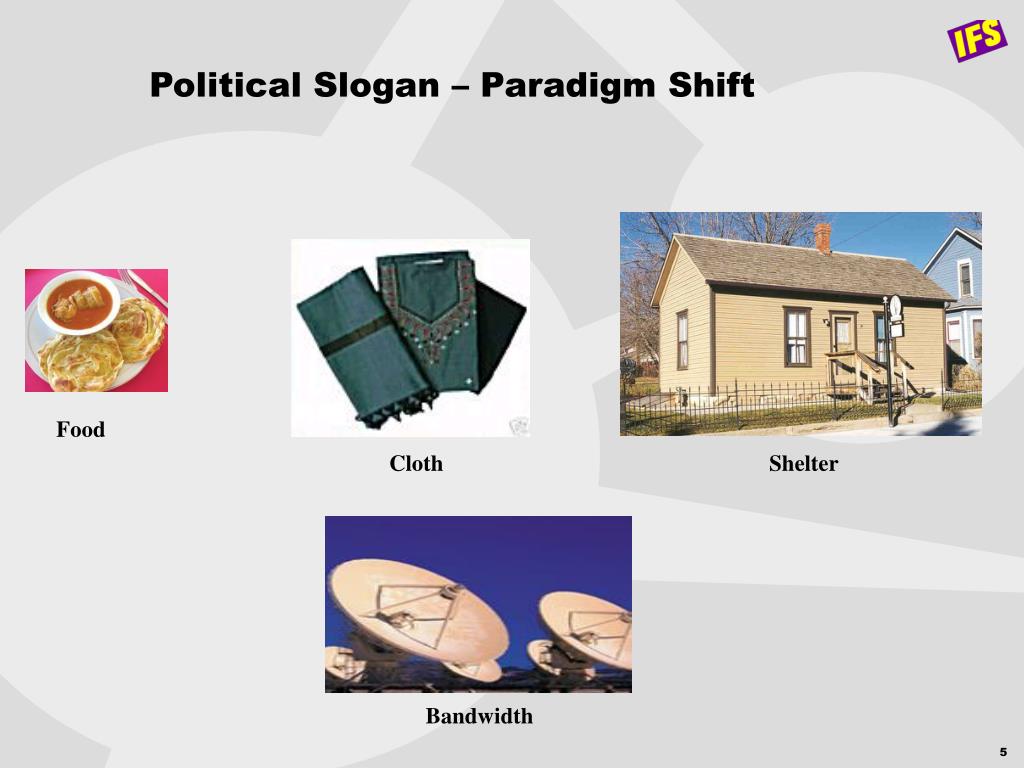 IFS

Political Slogan – Paradigm Shift

Food

Cloth

Shelter

Bandwidth

5